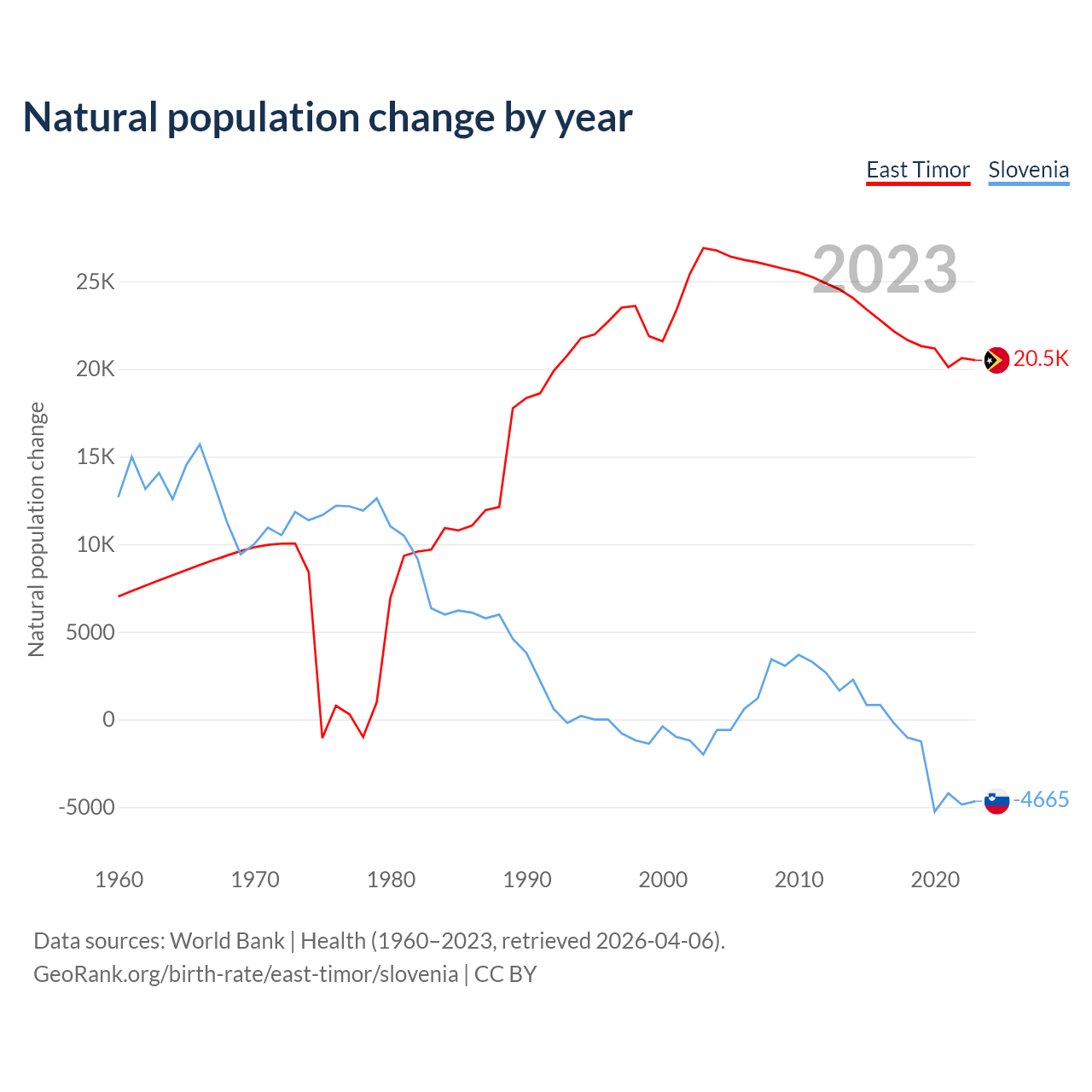 Natural population change by year

East Timor Slovenia

2023

Natural population change

25K
20K
15K
10K
5000
0
-5000

20.5K
-4665

1960 1970 1980 1990 2000 2010 2020

Data sources: World Bank | Health (1960–2023, retrieved 2026-04-06).
GeoRank.org/birth-rate/east-timor/slovenia | CC BY